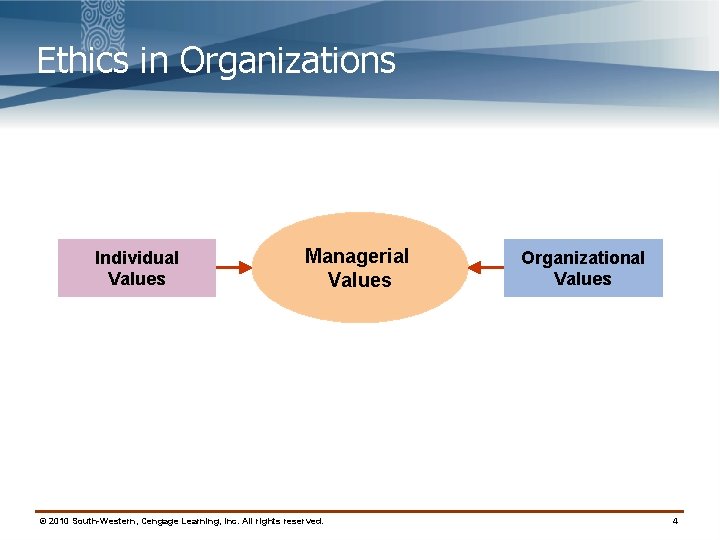 Ethics in Organizations

Individual Values

Managerial Values

Organizational Values

© 2010 South-Western, Cengage Learning, Inc. All rights reserved.

4